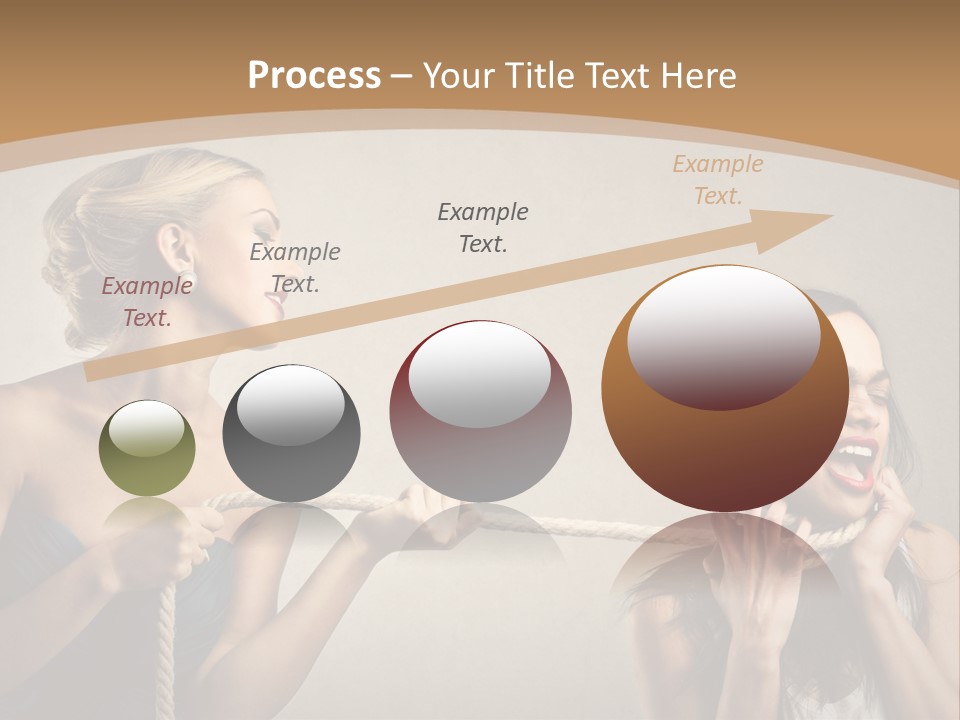 Process – Your Title Text Here

Example Text.

Example Text.

Example Text.

Example Text.